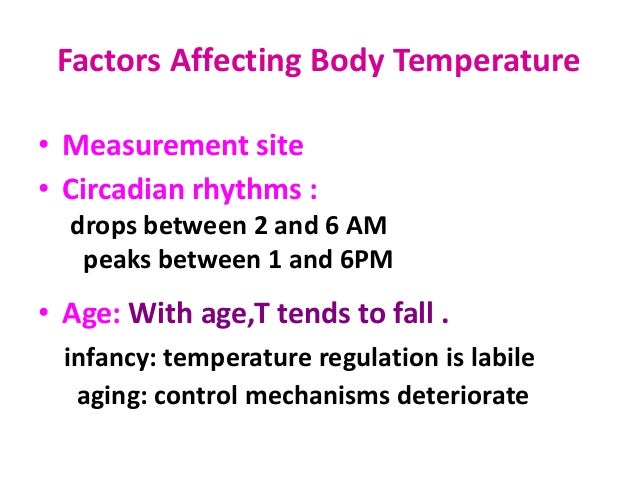 Factors Affecting Body Temperature

• Measurement site

• Circadian rhythms :
drops between 2 and 6 AM
peaks between 1 and 6PM

• Age: With age,T tends to fall .
infancy: temperature regulation is labile
aging: control mechanisms deteriorate